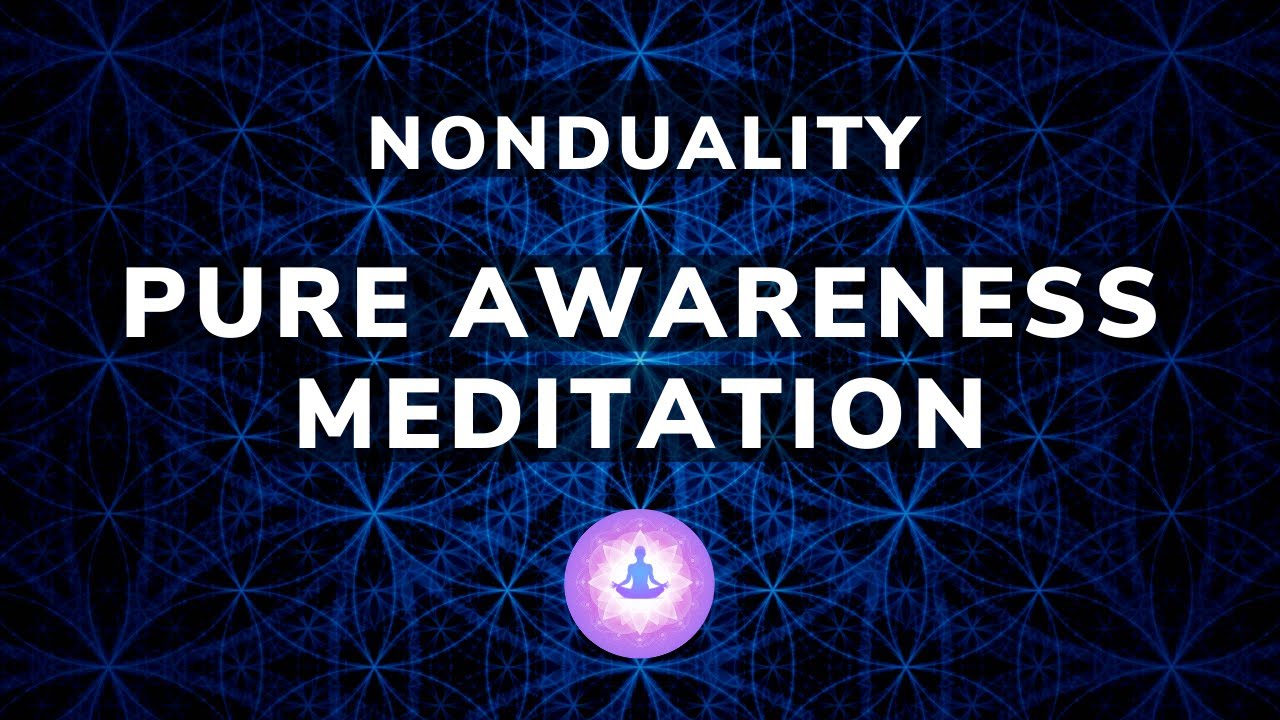 NONDUALITY

PURE AWARENESS MEDITATION